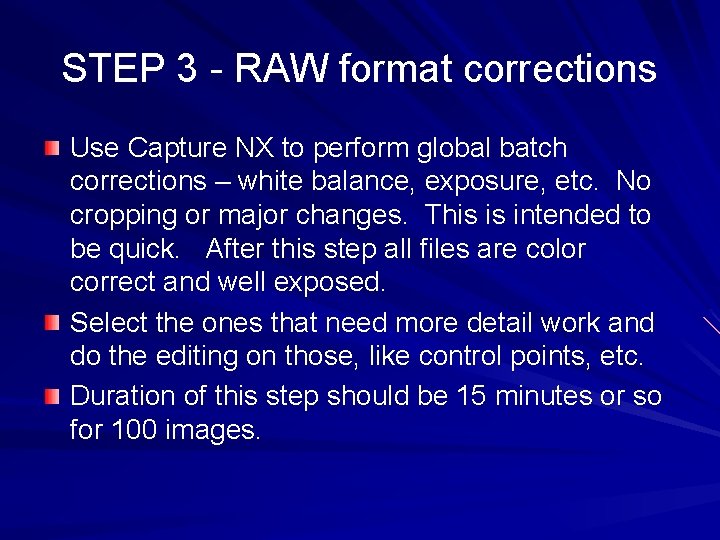 STEP 3 - RAW format corrections

Use Capture NX to perform global batch corrections – white balance, exposure, etc. No cropping or major changes. This is intended to be quick. After this step all files are color correct and well exposed.

Select the ones that need more detail work and do the editing on those, like control points, etc.

Duration of this step should be 15 minutes or so for 100 images.